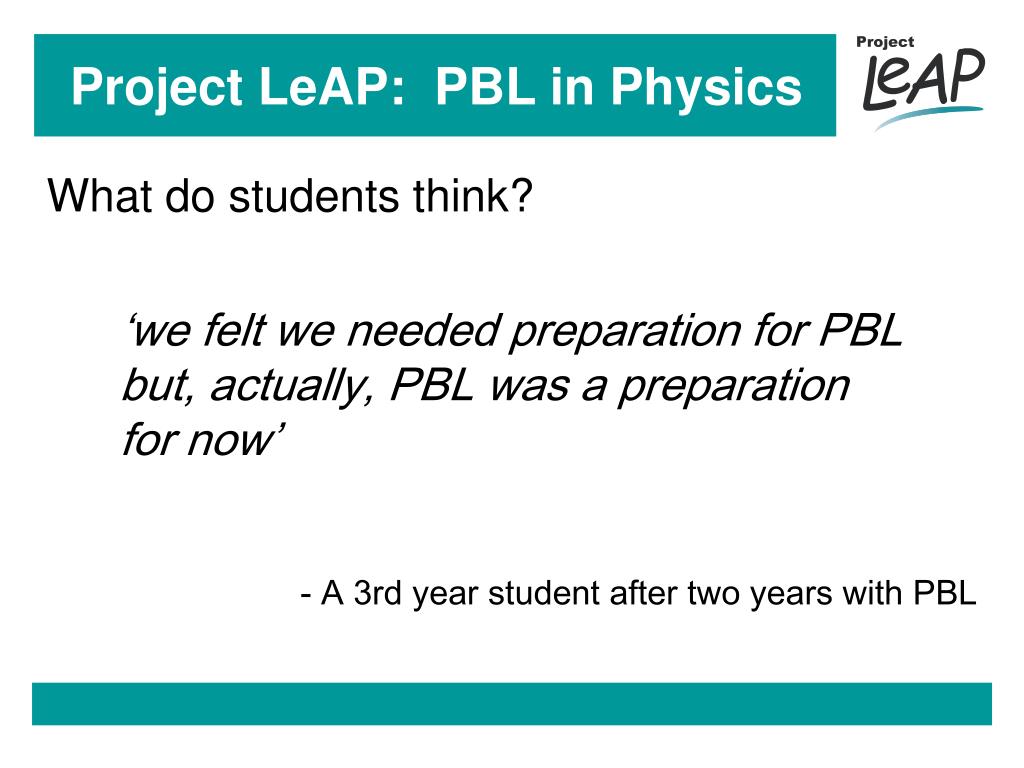 Project LeAP: PBL in Physics

Project LeAP

What do students think?

‘we felt we needed preparation for PBL but, actually, PBL was a preparation for now’

- A 3rd year student after two years with PBL